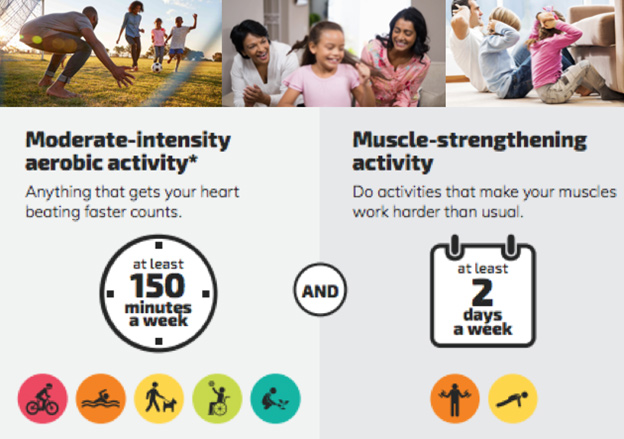 Moderate-intensity aerobic activity*

Anything that gets your heart beating faster counts.

at least
150
minutes
a week

AND

Muscle-strengthening activity

Do activities that make your muscles work harder than usual.

at least
2
days
a week